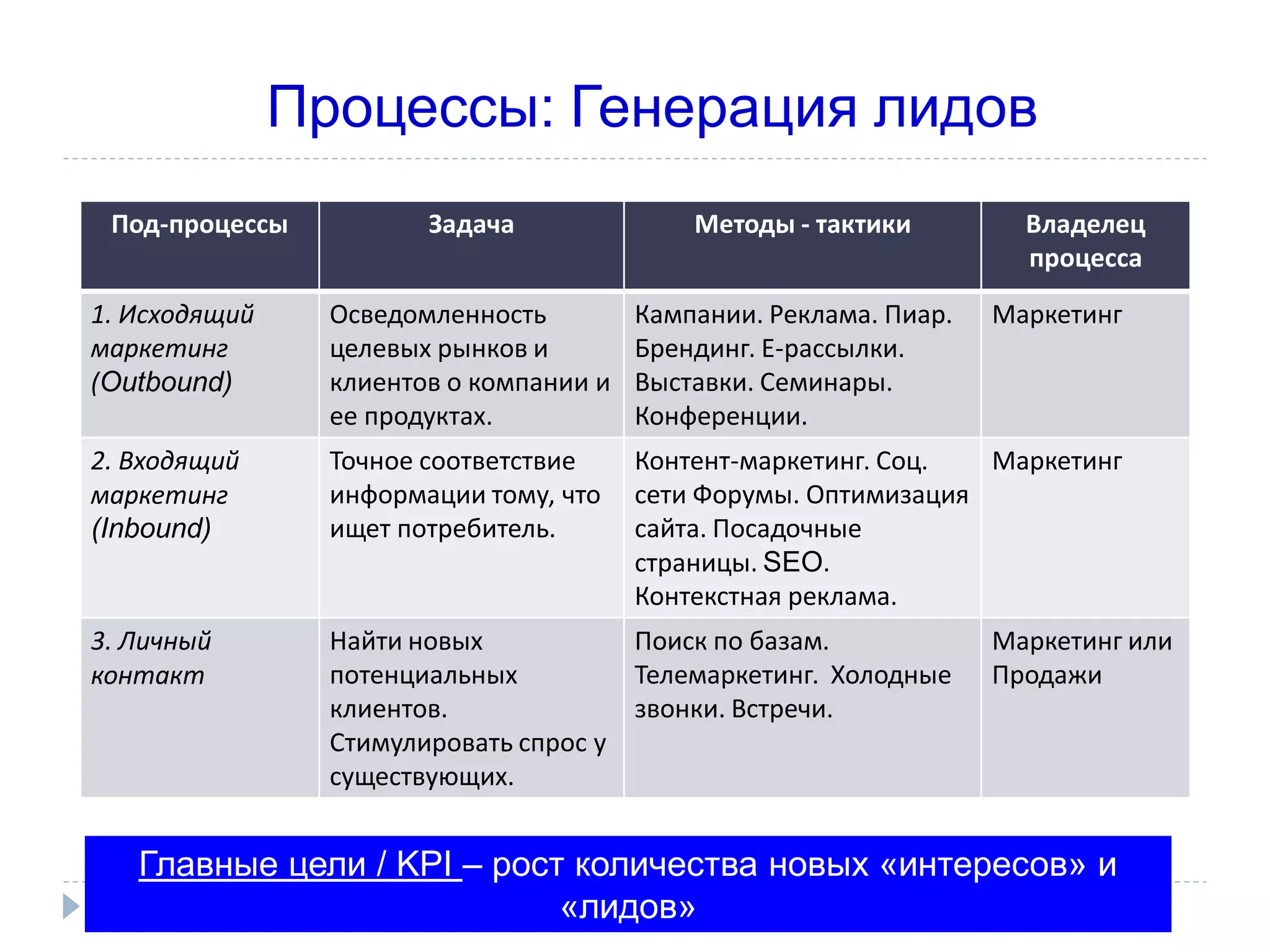 Процессы: Генерация лидов

| Под-процессы | Задача | Методы - тактики | Владелец процесса |
|---|---|---|---|
| 1. Исходящий маркетинг (Outbound) | Осведомленность целевых рынков и клиентов о компании и ее продуктах. | Кампании. Реклама. Пиар. Брендинг. Е-рассылки. Выставки. Семинары. Конференции. | Маркетинг |
| 2. Входящий маркетинг (Inbound) | Точное соответствие информации тому, что ищет потребитель. | Контент-маркетинг. Соц. сети Форумы. Оптимизация сайта. Посадочные страницы. SEO. Контекстная реклама. | Маркетинг |
| 3. Личный контакт | Найти новых потенциальных клиентов. Стимулировать спрос у существующих. | Поиск по базам. Телемаркетинг. Холодные звонки. Встречи. | Маркетинг или Продажи |

Главные цели / KPI – рост количества новых «интересов» и «лидов»